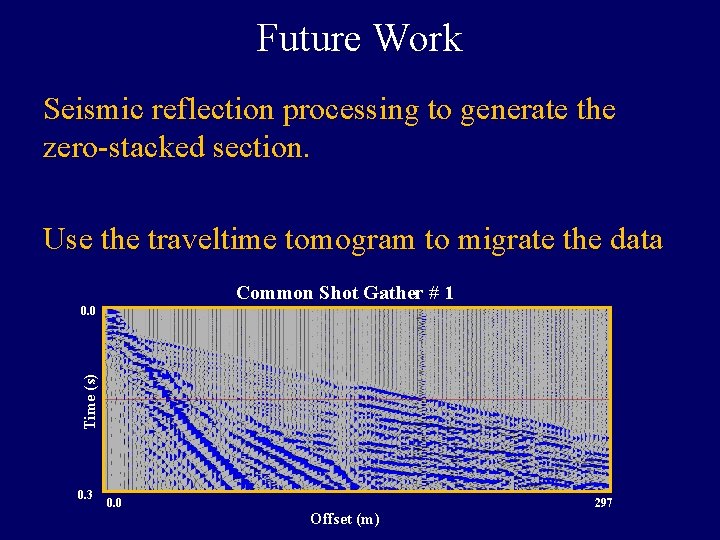 Future Work

Seismic reflection processing to generate the zero-stacked section.

Use the traveltime tomogram to migrate the data

Common Shot Gather # 1

0.0

Time (s)

0.3

0.0

297

Offset (m)